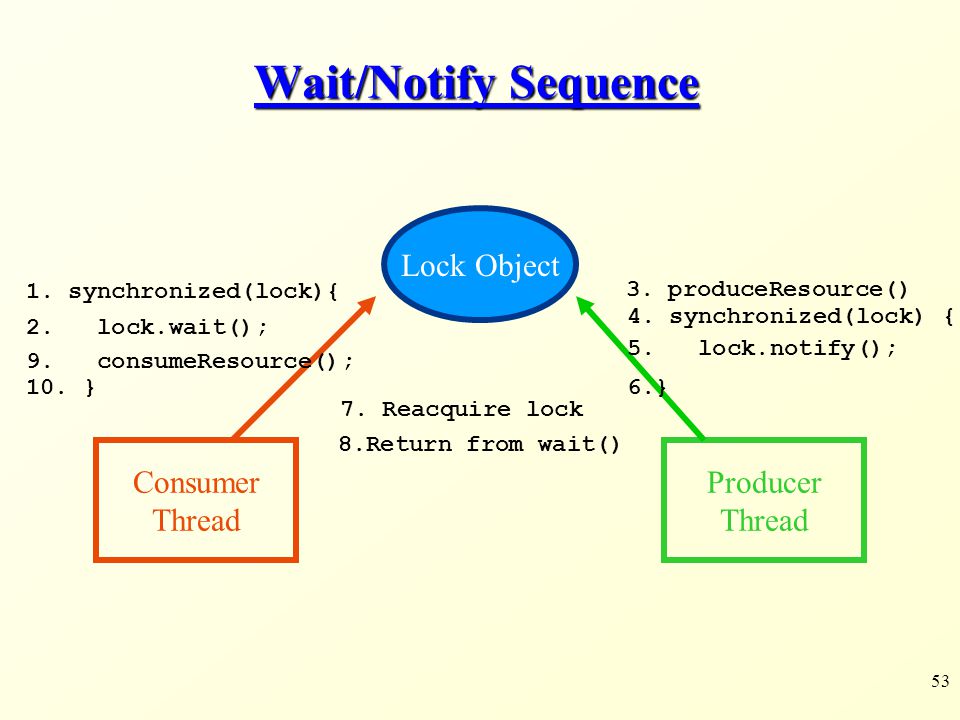 Wait/Notify Sequence

Lock Object

1. synchronized(lock){
2. lock.wait();
9. consumeResource();
10. }

3. produceResource()
4. synchronized(lock) {
5. lock.notify();
6.}

7. Reacquire lock
8.Return from wait()

Consumer Thread

Producer Thread

53